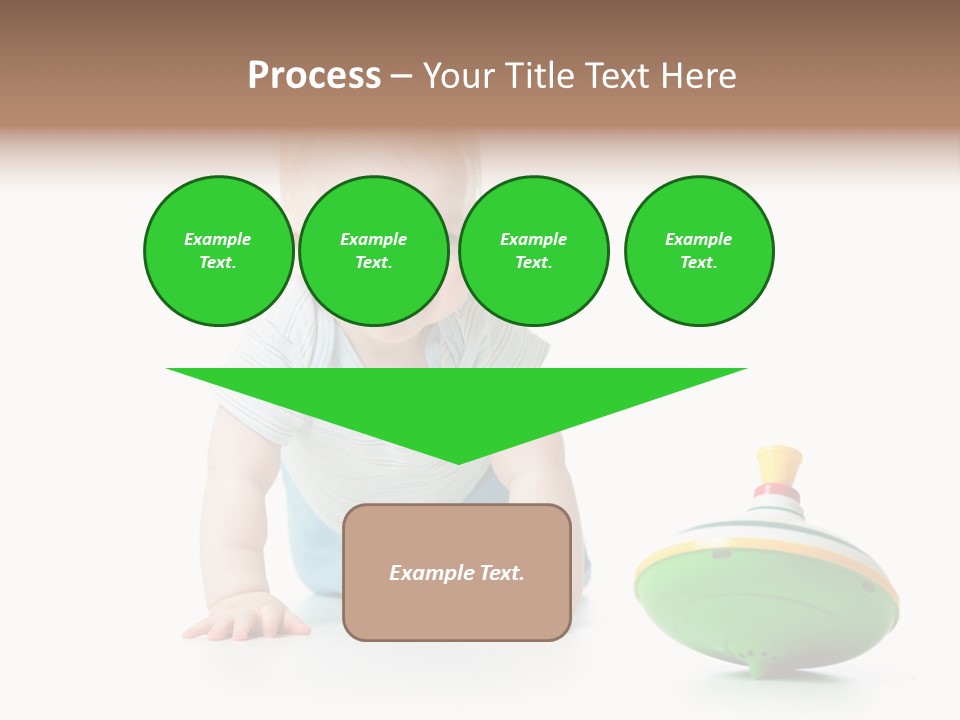 Process – Your Title Text Here

Example Text.

Example Text.

Example Text.

Example Text.

Example Text.